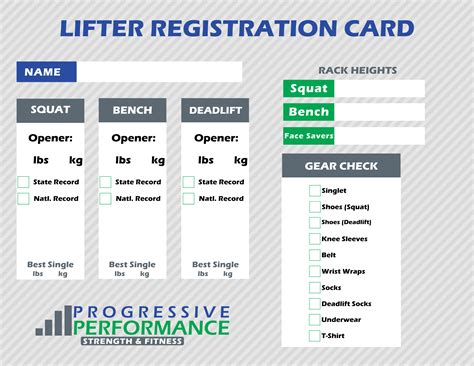 LIFTER REGISTRATION CARD

NAME

SQUAT
Opener:
lbs kg
State Record
Natl. Record
Best Single
lbs kg

BENCH
Opener:
lbs kg
State Record
Natl. Record
Best Single
lbs kg

DEADLIFT
Opener:
lbs kg
State Record
Natl. Record
Best Single
lbs kg

RACK HEIGHTS
Squat
Bench
Face Savers

GEAR CHECK
Singlet
Shoes (Squat)
Shoes (Deadlift)
Knee Sleeves
Belt
Wrist Wraps
Socks
Deadlift Socks
Underwear
T-Shirt

PROGRESSIVE
PERFORMANCE
STRENGTH & FITNESS